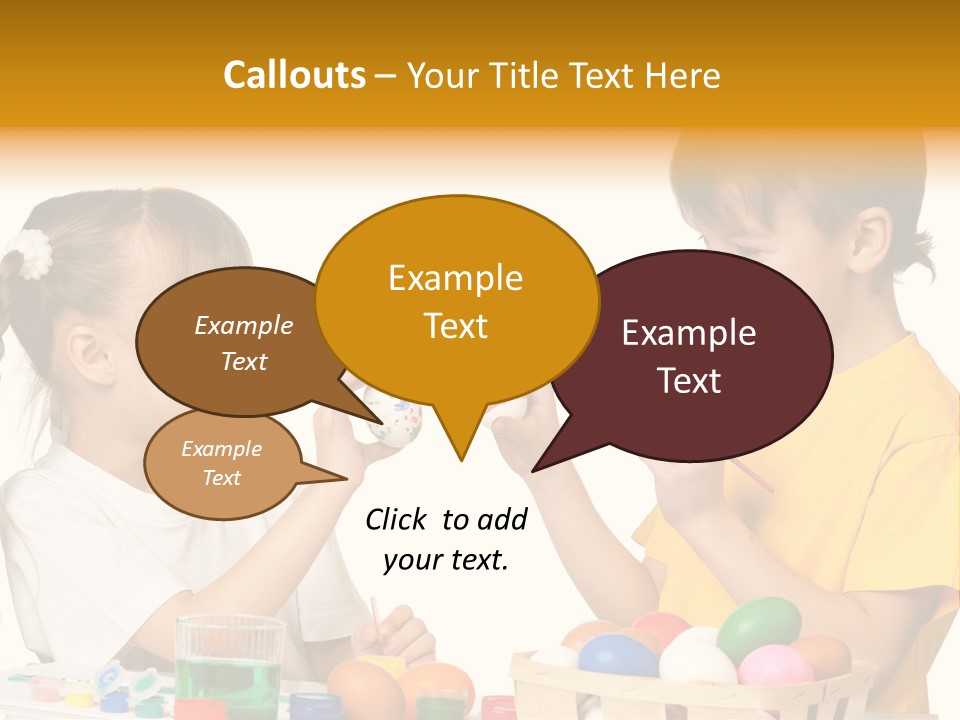 Callouts – Your Title Text Here

Example Text

Example Text

Example Text

Example Text

Click to add your text.